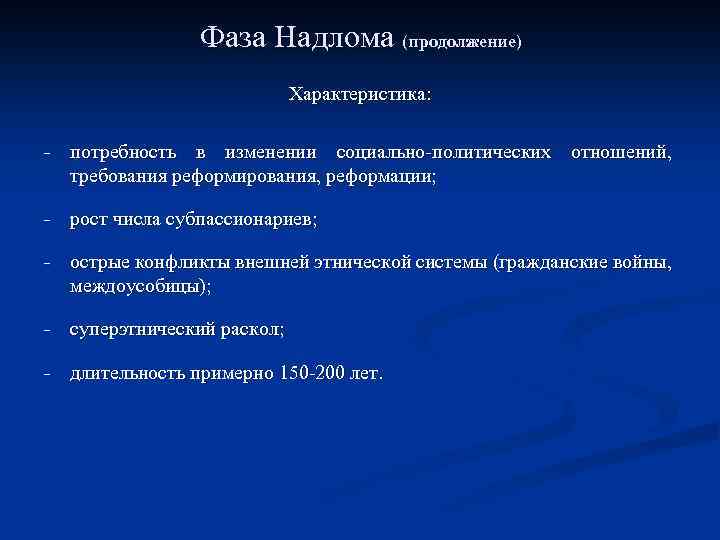 Фаза Надлома (продолжение)

Характеристика:

- потребность в изменении социально-политических отношений, требования реформирования, реформации;

- рост числа субпассионариев;

- острые конфликты внешней этнической системы (гражданские войны, междоусобицы);

- суперэтнический раскол;

- длительность примерно 150-200 лет.